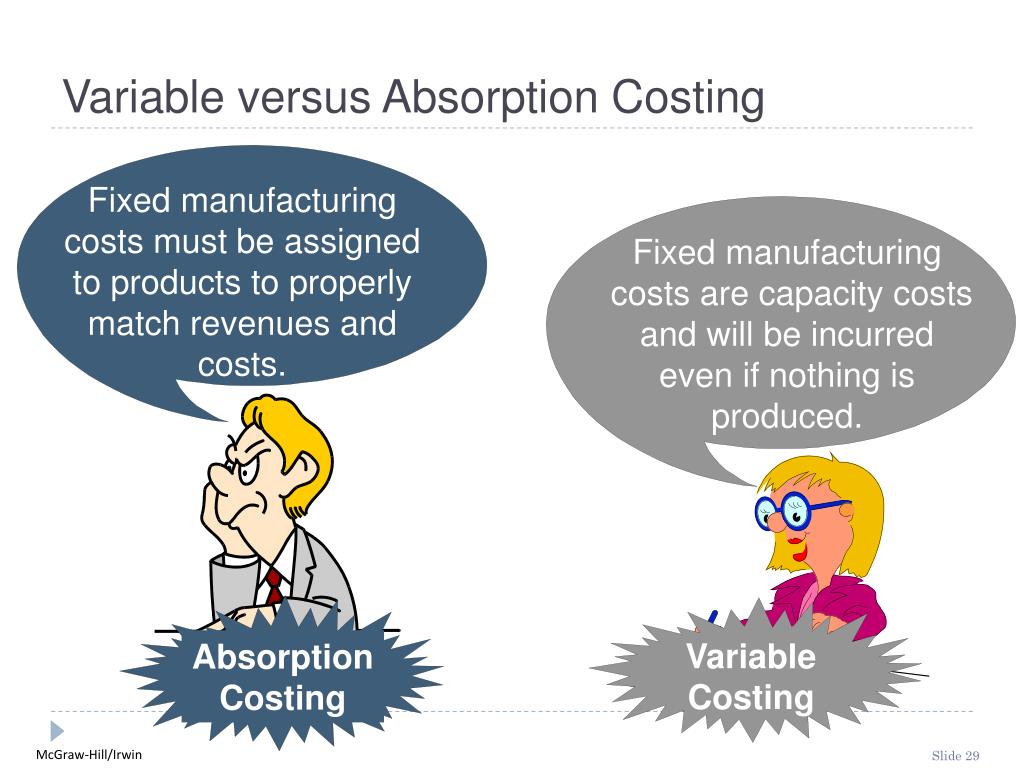 Variable versus Absorption Costing

Fixed manufacturing costs must be assigned to products to properly match revenues and costs.

Fixed manufacturing costs are capacity costs and will be incurred even if nothing is produced.

Absorption Costing

Variable Costing

McGraw-Hill/Irwin

Slide 29